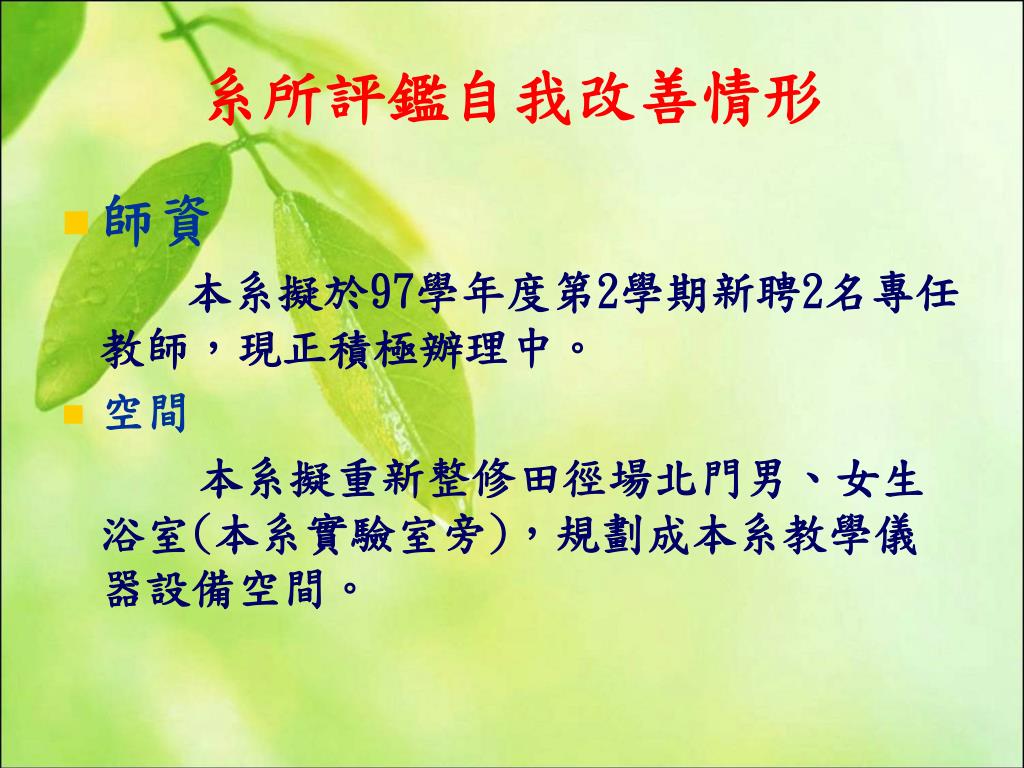 系所評鑑自我改善情形

師資

本系擬於97學年度第2學期新聘2名專任教師，現正積極辦理中。

空間

本系擬重新整修田徑場北門男、女生浴室(本系實驗室旁)，規劃成本系教學儀器設備空間。